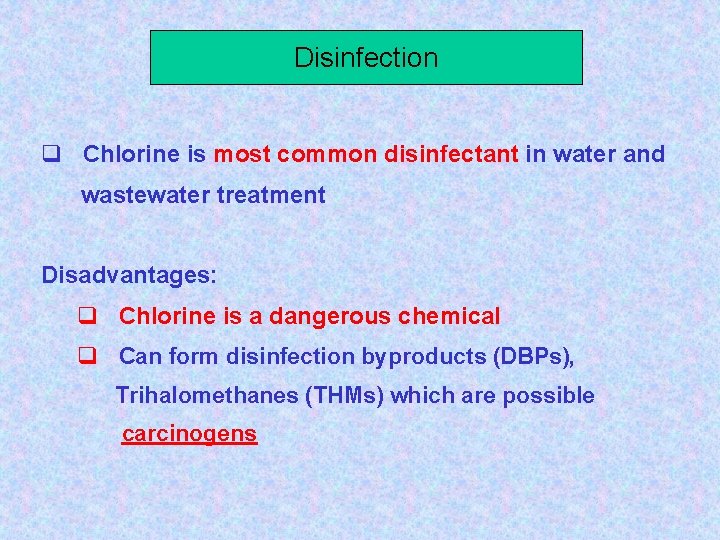 Disinfection

❑ Chlorine is most common disinfectant in water and wastewater treatment

Disadvantages:

❑ Chlorine is a dangerous chemical

❑ Can form disinfection byproducts (DBPs), Trihalomethanes (THMs) which are possible carcinogens